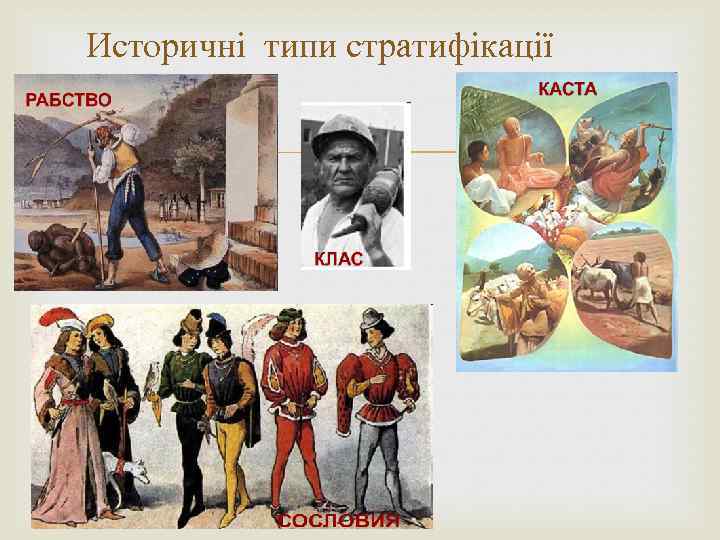 Историчні типи стратифікації

РАБСТВО

КЛАС

КАСТА

СОСЛОВИЯ